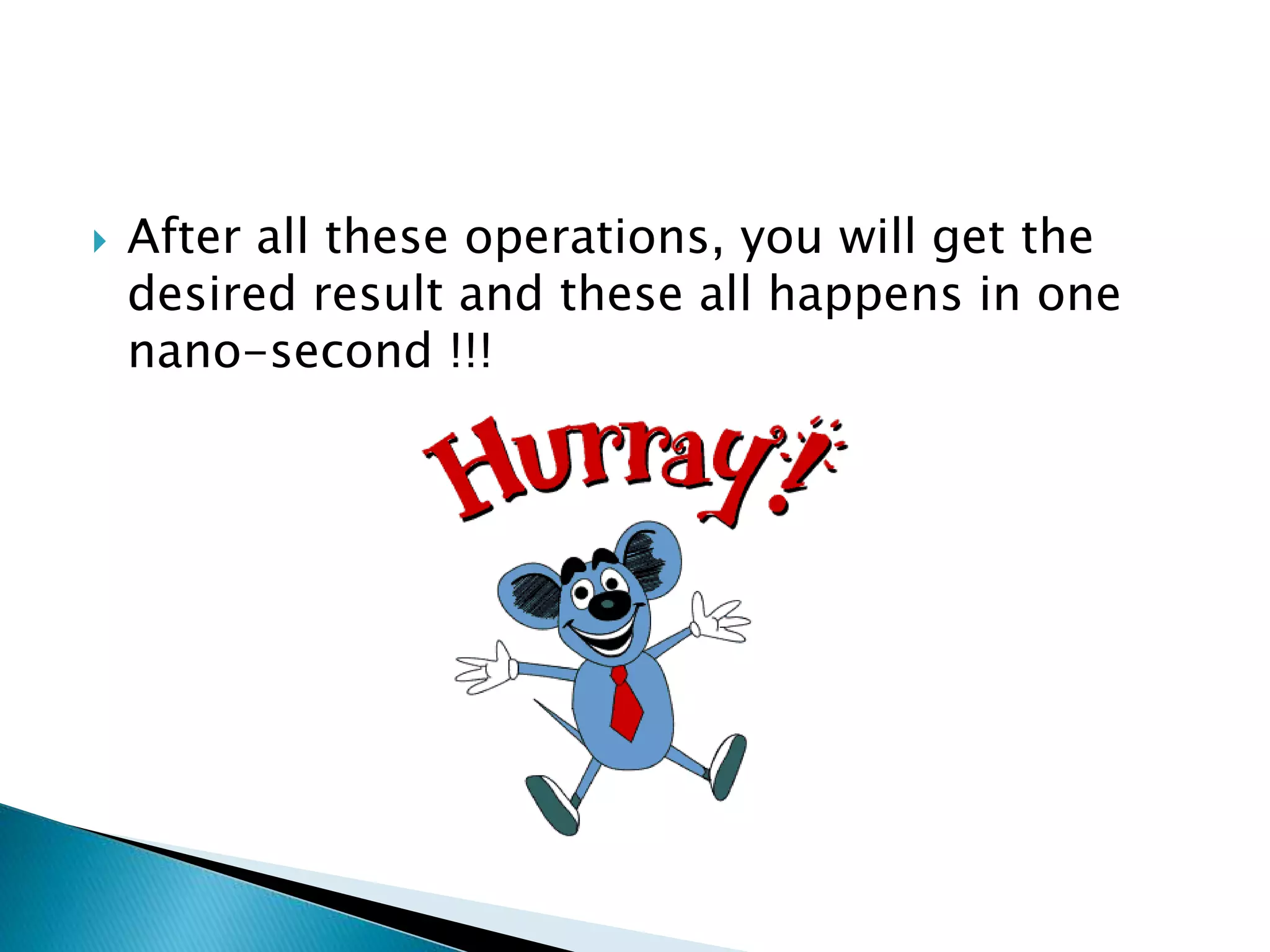 After all these operations, you will get the desired result and these all happens in one nano-second !!!

Hurray!